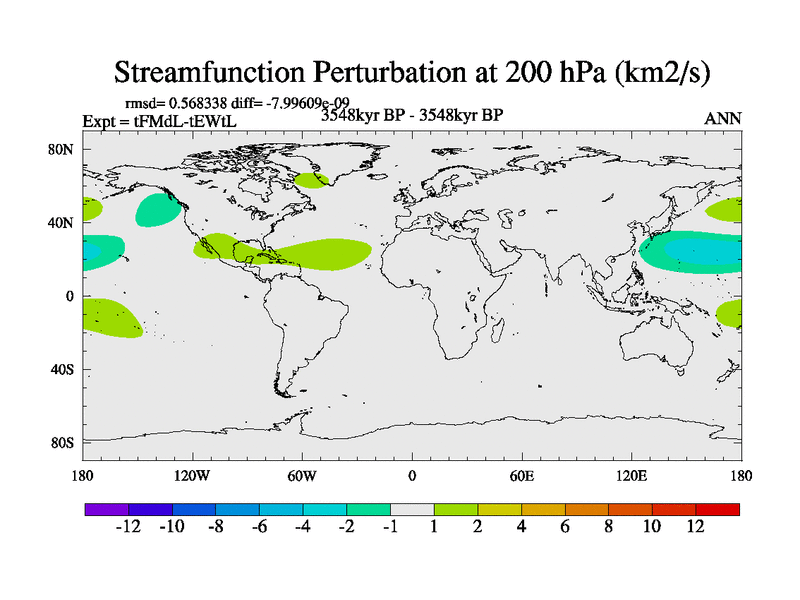 Streamfunction Perturbation at 200 hPa (km2/s)

rmsd= 0.568338 diff= -7.99609e-09
Expt = tFMdL-tEWtL
3548kyr BP - 3548kyr BP
ANN

80N
40N
0
40S
80S

180
120W
60W
0
60E
120E
180

-12 -10 -8 -6 -4 -2 -1 1 2 4 6 8 10 12